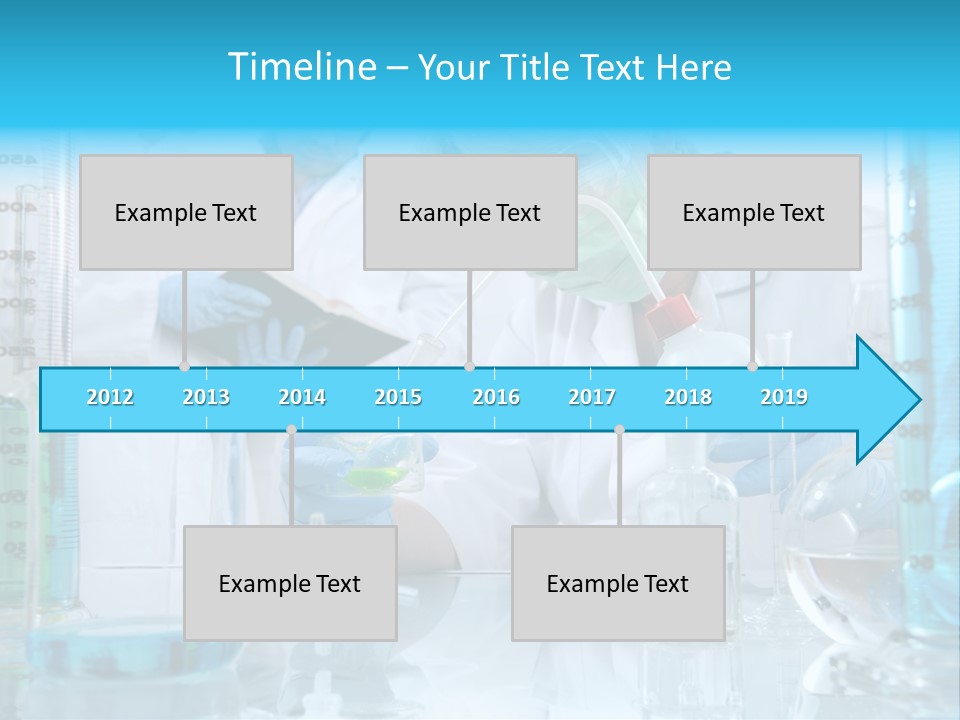 Timeline – Your Title Text Here

Example Text

Example Text

Example Text

2012 2013 2014 2015 2016 2017 2018 2019

Example Text

Example Text